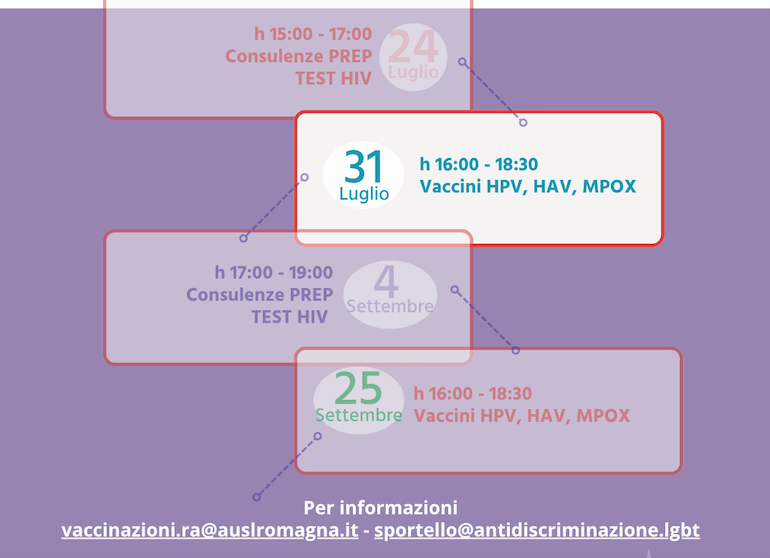 h 15:00 - 17:00
Consulenze PREP
TEST HIV

24
Luglio

31
Luglio

h 16:00 - 18:30
Vaccini HPV, HAV, MPOX

h 17:00 - 19:00
Consulenze PREP
TEST HIV

4
Settembre

25
Settembre

h 16:00 - 18:30
Vaccini HPV, HAV, MPOX

Per informazioni
vaccinazioni.ra@auslromagna.it - sportello@antidiscriminazione.lgbt